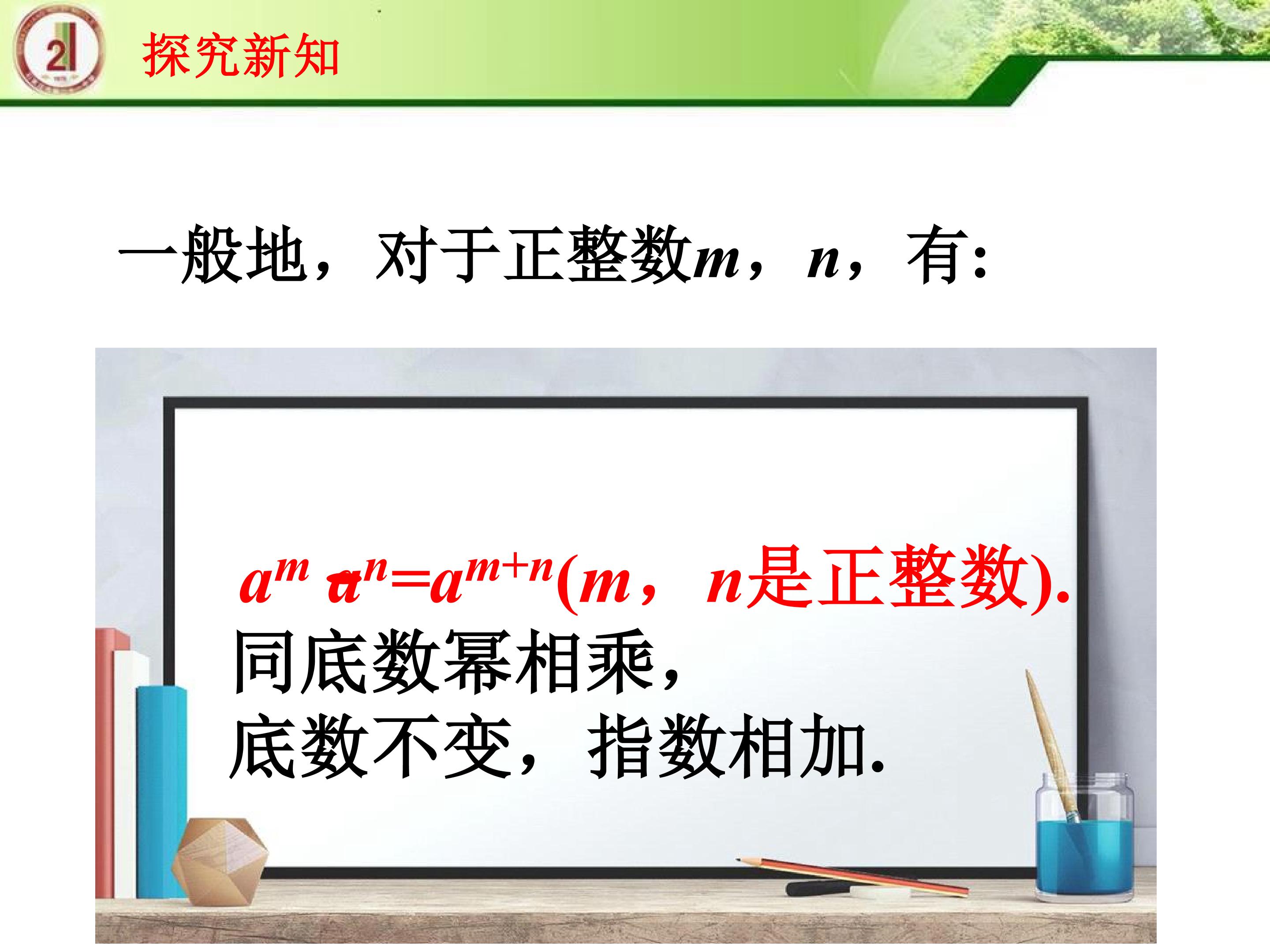 探究新知

一般地，对于正整数$m$，$n$，有:

$a^m \cdot a^n=a^{m+n}$($m$，$n$是正整数).
同底数幂相乘，
底数不变，指数相加.